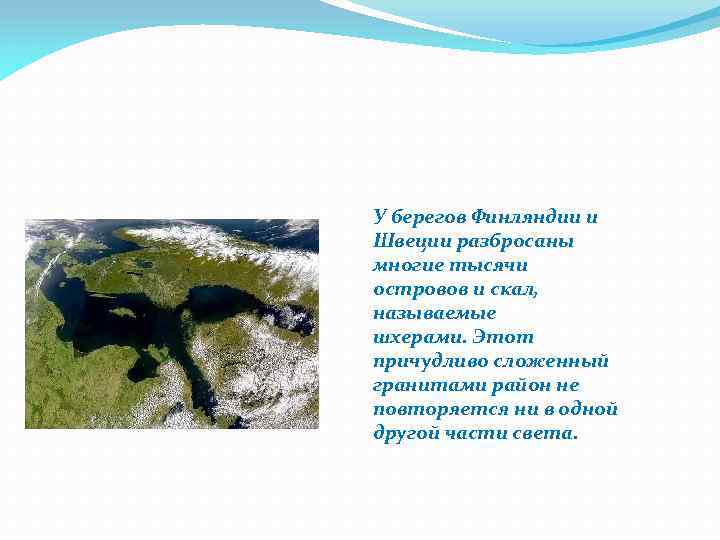 У берегов Финляндии и Швеции разбросаны многие тысячи островов и скал, называемые шхерами. Этот причудливо сложенный гранитами район не повторяется ни в одной другой части света.